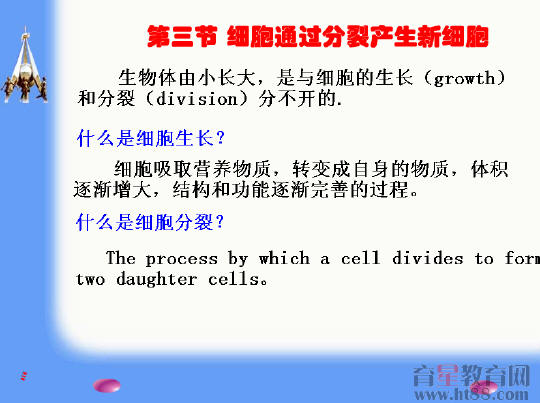 第三节 细胞通过分裂产生新细胞

生物体由小长大，是与细胞的生长（growth）和分裂（division）分不开的.

什么是细胞生长？

细胞吸取营养物质，转变成自身的物质，体积逐渐增大，结构和功能逐渐完善的过程。

什么是细胞分裂？

The process by which a cell divides to form two daughter cells。

育星教育网
www.ht88.com